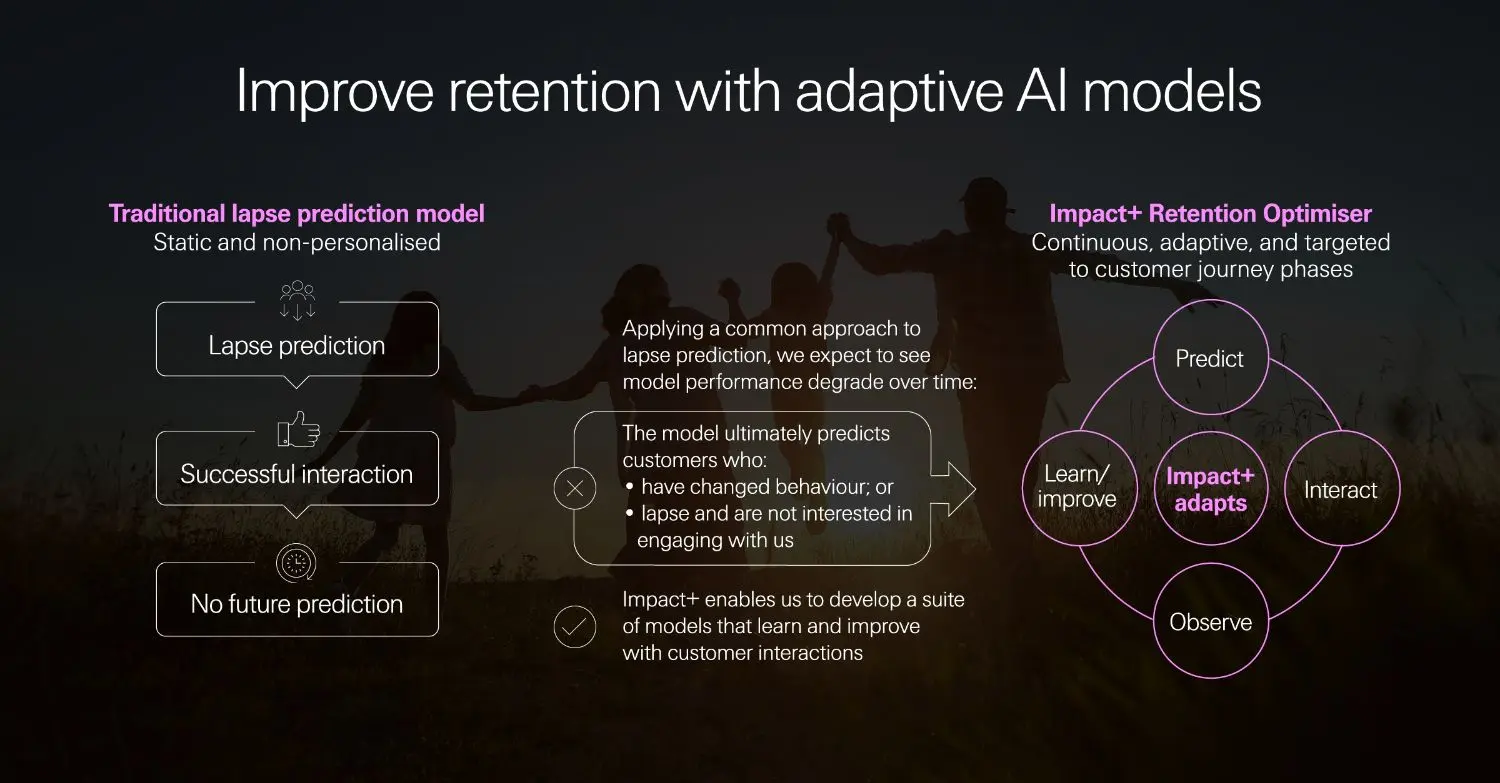 Improve retention with adaptive AI models

Traditional lapse prediction model
Static and non-personalised

Lapse prediction

Successful interaction

No future prediction

Applying a common approach to lapse prediction, we expect to see model performance degrade over time:

The model ultimately predicts customers who:
• have changed behaviour; or
• lapse and are not interested in engaging with us

Impact+ enables us to develop a suite of models that learn and improve with customer interactions

Impact+ Retention Optimiser
Continuous, adaptive, and targeted to customer journey phases

Predict

Learn/ improve

Impact+ adapts

Interact

Observe